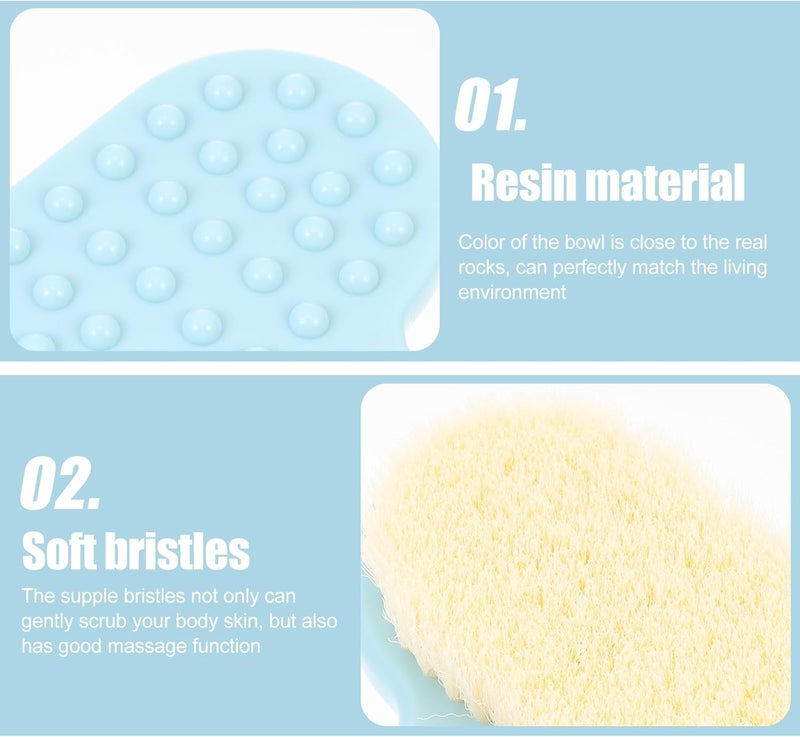 01.

Resin material

Color of the bowl is close to the real rocks, can perfectly match the living environment

02.

Soft bristles

The supple bristles not only can gently scrub your body skin, but also has good massage function